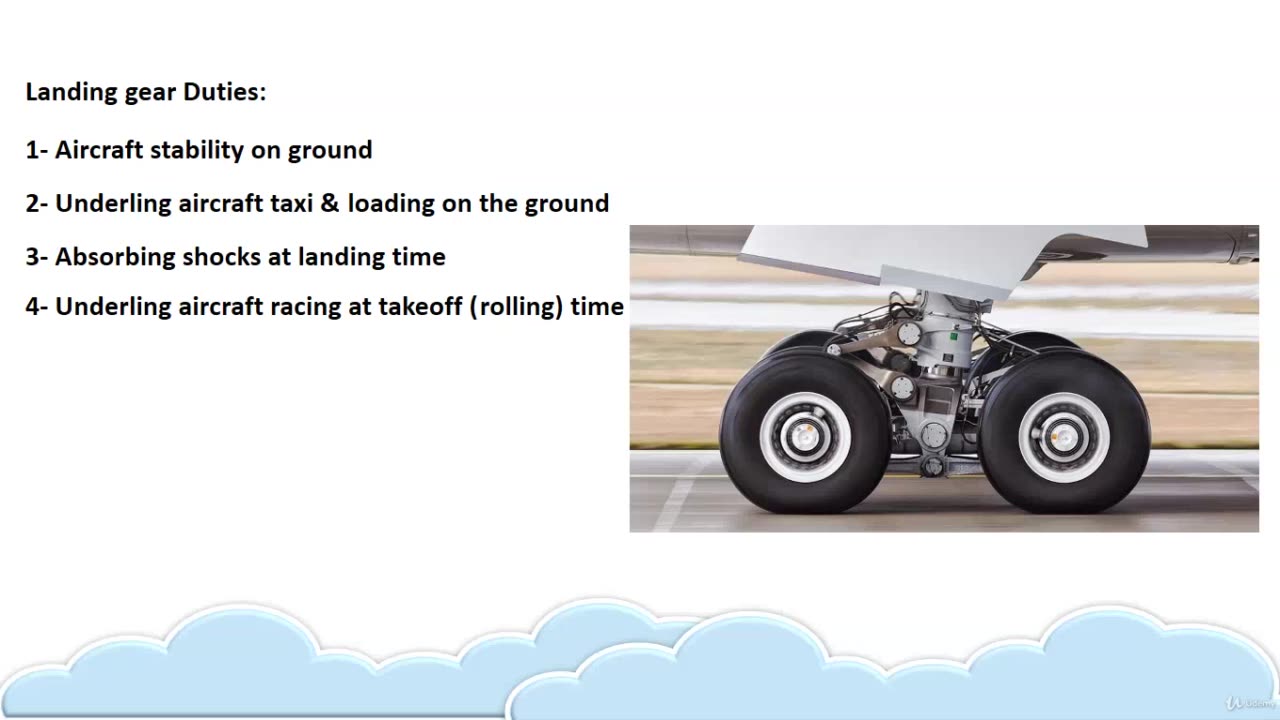 Landing gear Duties:

1- Aircraft stability on ground

2- Underling aircraft taxi & loading on the ground

3- Absorbing shocks at landing time

4- Underling aircraft racing at takeoff (rolling) time

Udemy